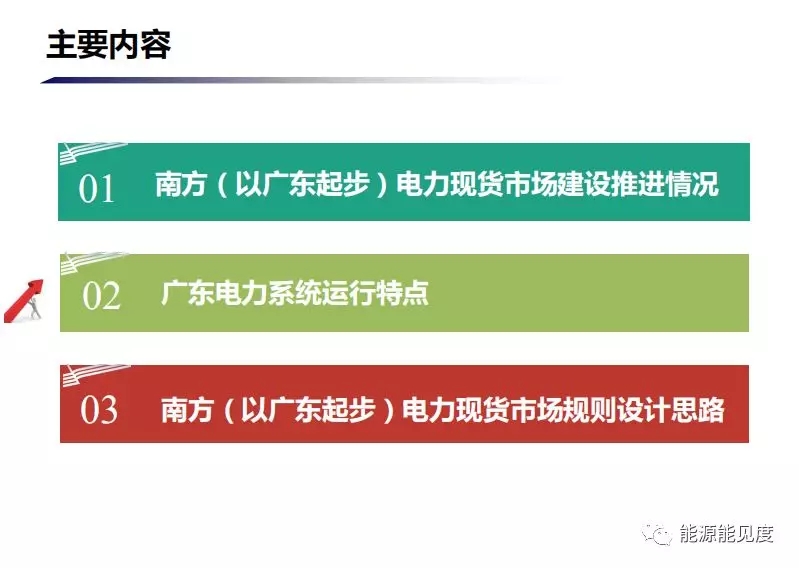 主要内容

01 南方（以广东起步）电力现货市场建设推进情况

02 广东电力系统运行特点

03 南方（以广东起步）电力现货市场规则设计思路

能源能见度